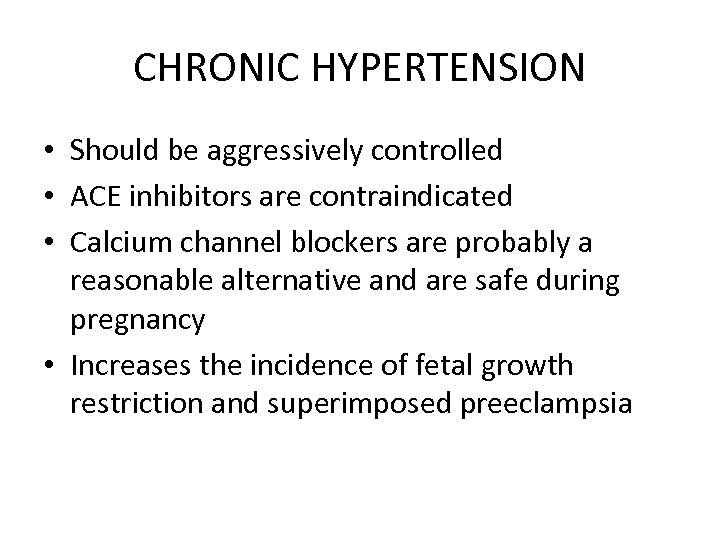 CHRONIC HYPERTENSION

• Should be aggressively controlled
• ACE inhibitors are contraindicated
• Calcium channel blockers are probably a reasonable alternative and are safe during pregnancy
• Increases the incidence of fetal growth restriction and superimposed preeclampsia